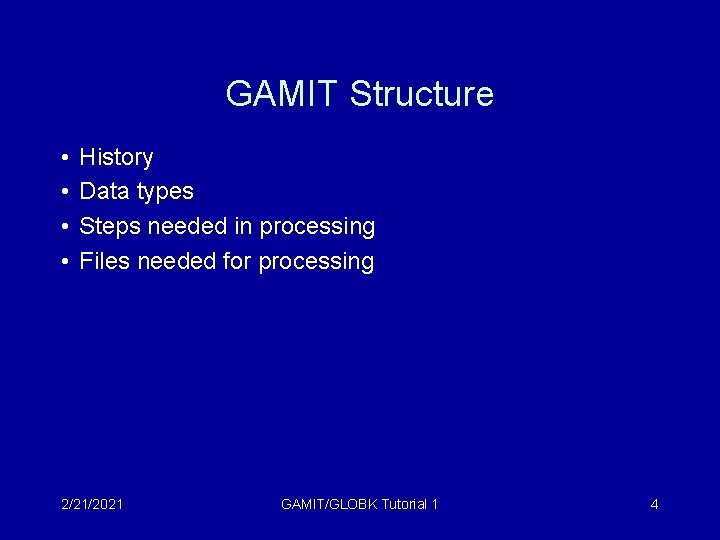 GAMIT Structure

• History
• Data types
• Steps needed in processing
• Files needed for processing

2/21/2021

GAMIT/GLOBK Tutorial 1

4